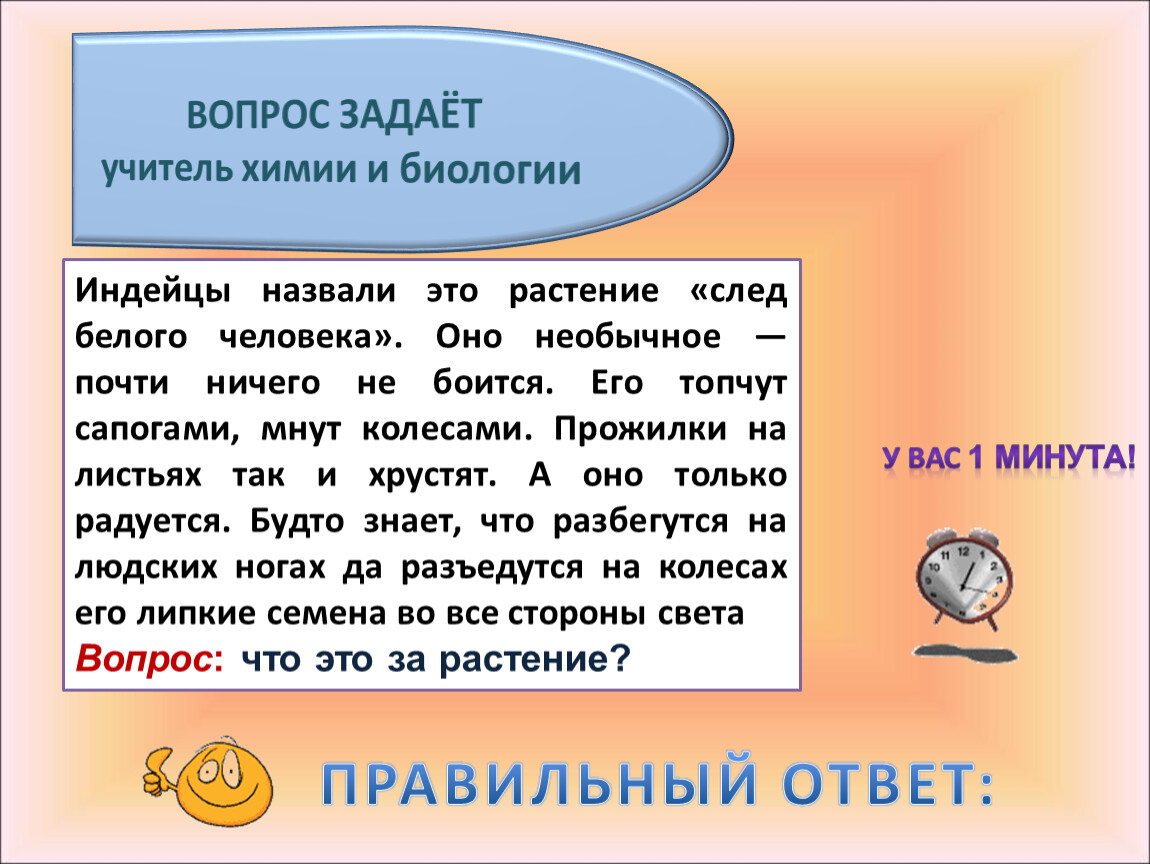 ВОПРОС ЗАДАЁТ
учитель химии и биологии

Индейцы назвали это растение «след белого человека». Оно необычное — почти ничего не боится. Его топчут сапогами, мнут колесами. Прожилки на листьях так и хрустят. А оно только радуется. Будто знает, что разбегутся на людских ногах да разъедутся на колесах его липкие семена во все стороны света

Вопрос: что это за растение?

У ВАС 1 МИНУТА!

ПРАВИЛЬНЫЙ ОТВЕТ: